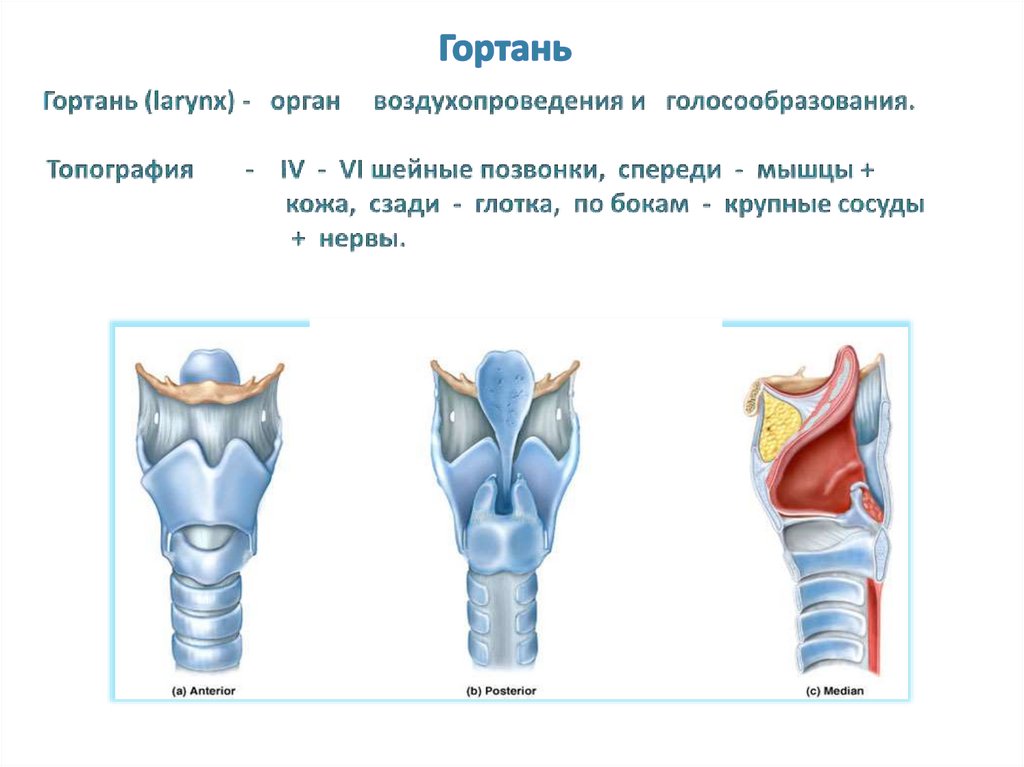 Гортань

Гортань (larynx) - орган воздухопроведения и голосообразования.

Топография - IV - VI шейные позвонки, спереди - мышцы + кожа, сзади - глотка, по бокам - крупные сосуды + нервы.

(a) Anterior

(b) Posterior

(c) Median